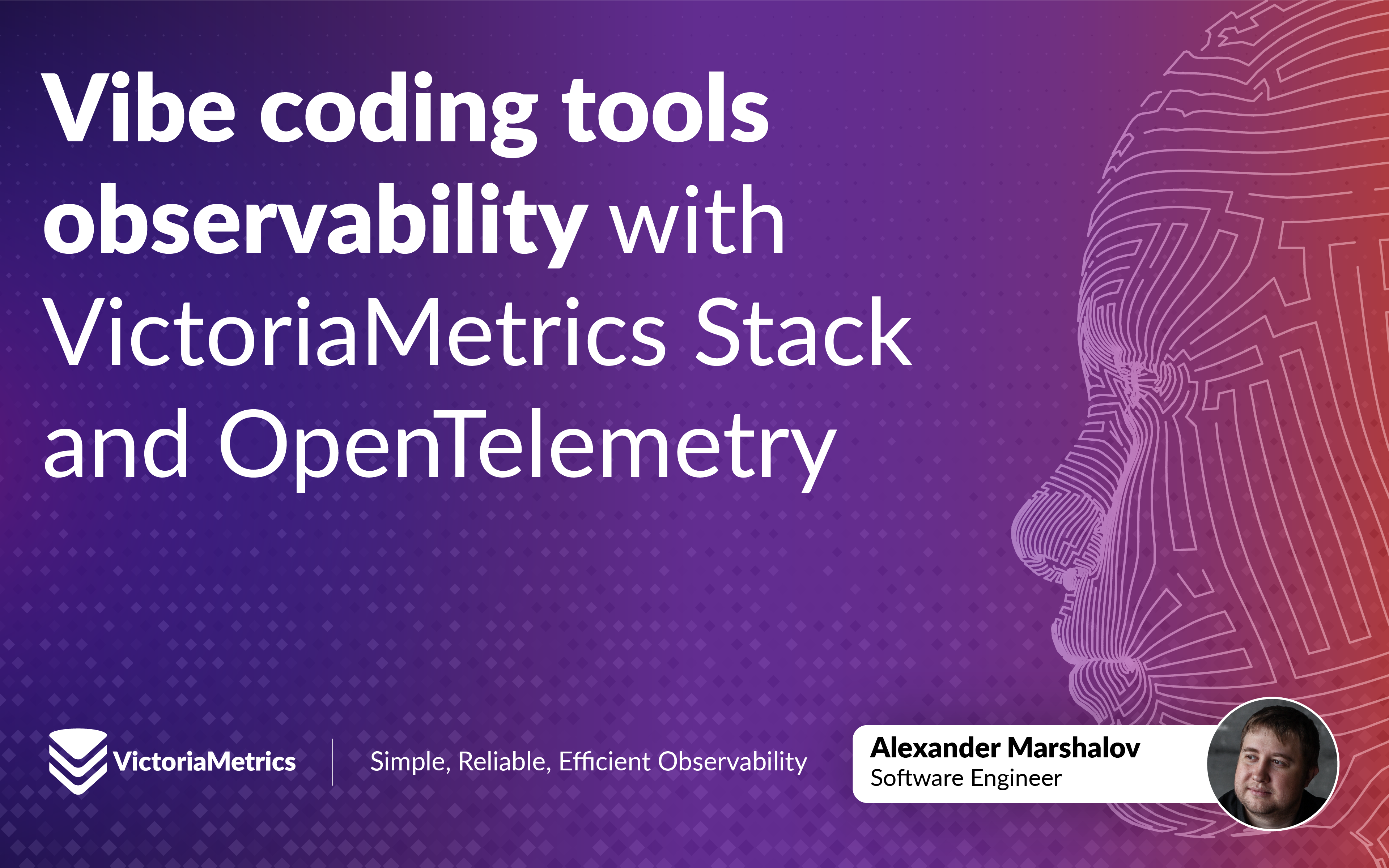 Vibe coding tools observability with VictoriaMetrics Stack and OpenTelemetry

VictoriaMetrics

Simple, Reliable, Efficient Observability

Alexander Marshalov
Software Engineer